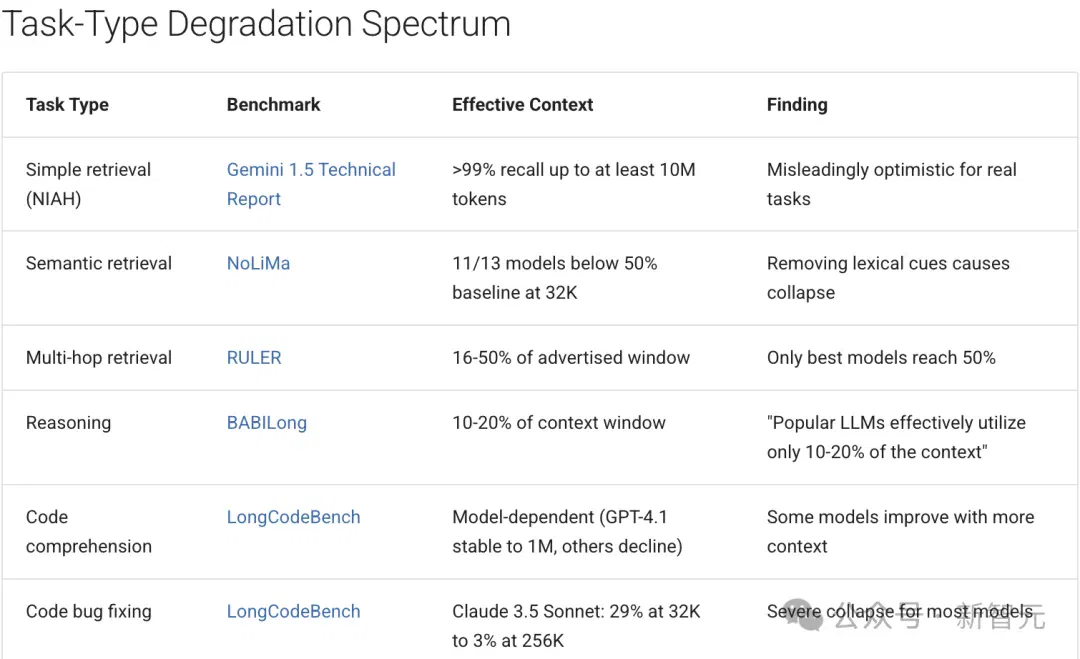 Task-Type Degradation Spectrum

| Task Type | Benchmark | Effective Context | Finding |
|---|---|---|---|
| Simple retrieval (NIAH) | Gemini 1.5 Technical Report | >99% recall up to at least 10M tokens | Misleadingly optimistic for real tasks |
| Semantic retrieval | NoLiMa | 11/13 models below 50% baseline at 32K | Removing lexical cues causes collapse |
| Multi-hop retrieval | RULER | 16-50% of advertised window | Only best models reach 50% |
| Reasoning | BABILong | 10-20% of context window | "Popular LLMs effectively utilize only 10-20% of the context" |
| Code comprehension | LongCodeBench | Model-dependent (GPT-4.1 stable to 1M, others decline) | Some models improve with more context |
| Code bug fixing | LongCodeBench | Claude 3.5 Sonnet: 29% at 32K to 3% at 256K | Severe collapse for most models |

公众号 · 新智元